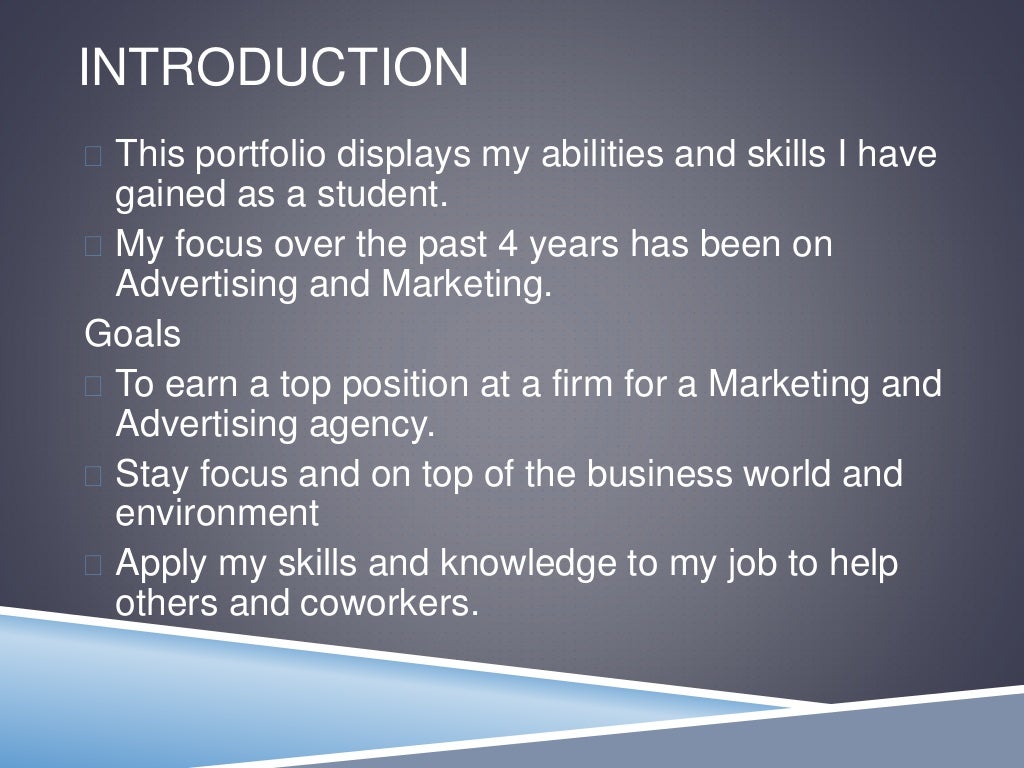 INTRODUCTION

This portfolio displays my abilities and skills I have gained as a student.

My focus over the past 4 years has been on Advertising and Marketing.

Goals

To earn a top position at a firm for a Marketing and Advertising agency.

Stay focus and on top of the business world and environment

Apply my skills and knowledge to my job to help others and coworkers.